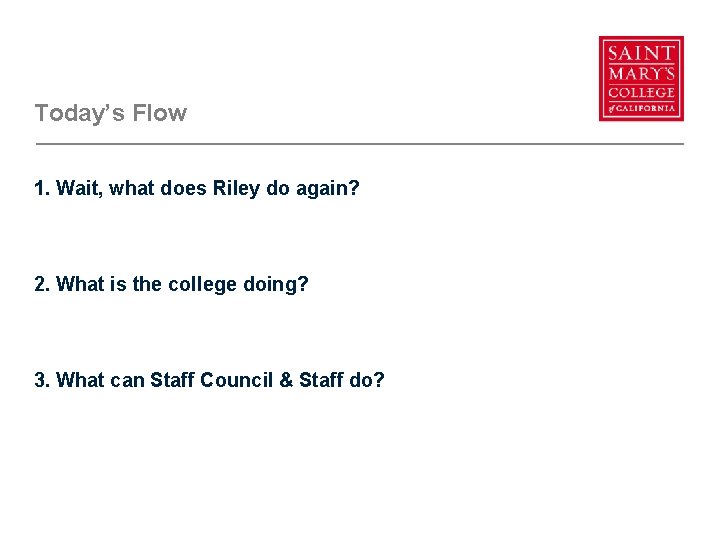 SAINT MARY'S COLLEGE of CALIFORNIA

Today's Flow

1. Wait, what does Riley do again?

2. What is the college doing?

3. What can Staff Council & Staff do?